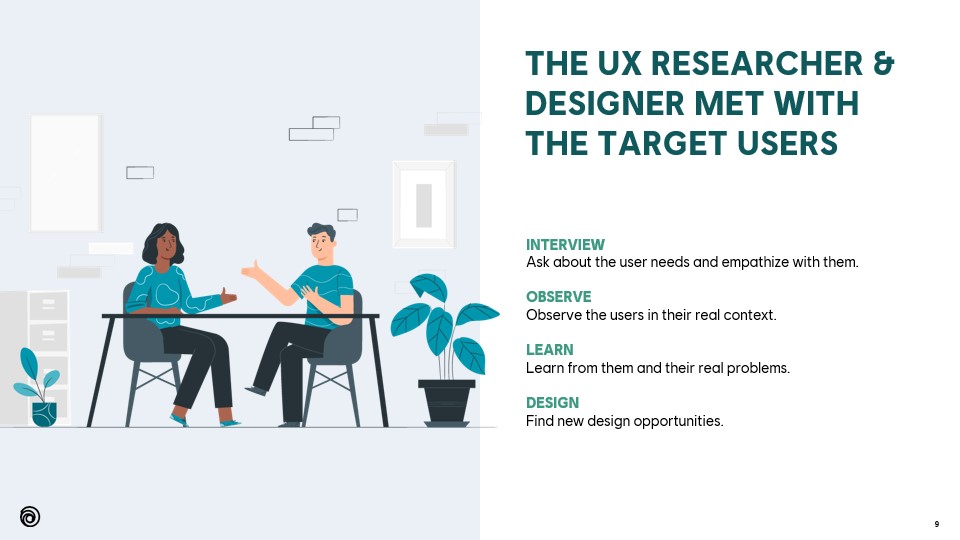 THE UX RESEARCHER & DESIGNER MET WITH THE TARGET USERS

INTERVIEW
Ask about the user needs and empathize with them.

OBSERVE
Observe the users in their real context.

LEARN
Learn from them and their real problems.

DESIGN
Find new design opportunities.

9